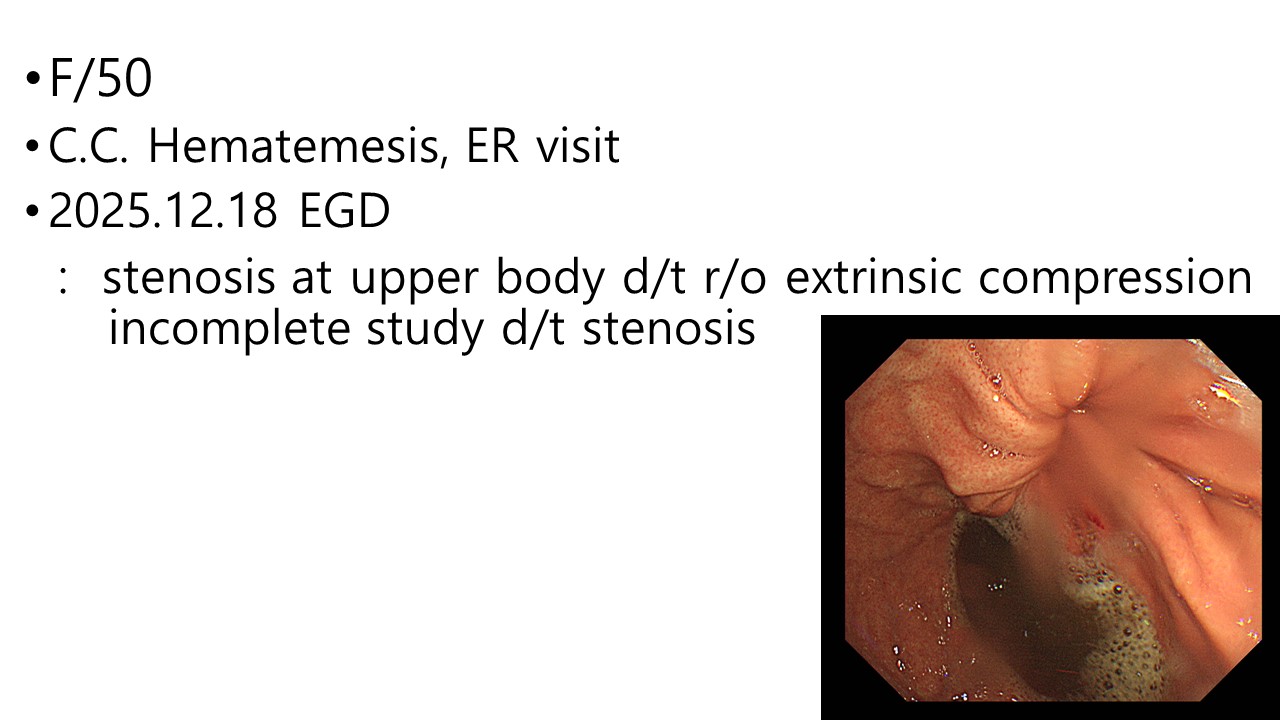 • F/50
• C.C. Hematemesis, ER visit
• 2025.12.18 EGD
: stenosis at upper body d/t r/o extrinsic compression
incomplete study d/t stenosis